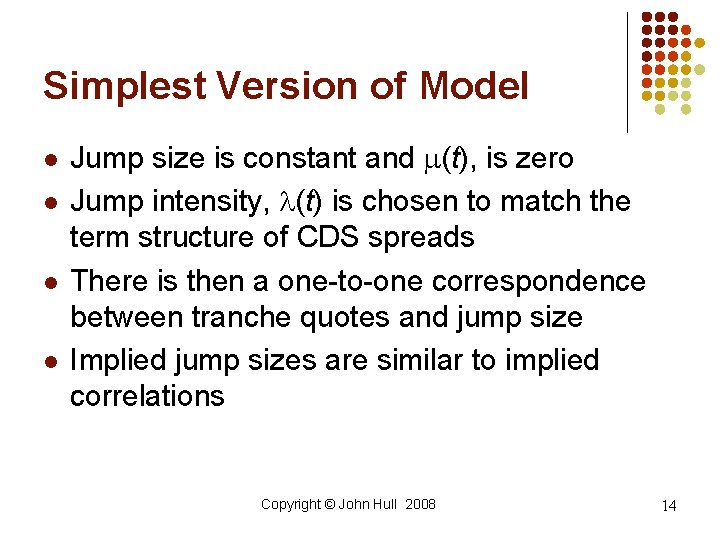 Simplest Version of Model

- Jump size is constant and $\mu(t)$, is zero
- Jump intensity, $\lambda(t)$ is chosen to match the term structure of CDS spreads
- There is then a one-to-one correspondence between tranche quotes and jump size
- Implied jump sizes are similar to implied correlations

Copyright © John Hull 2008

14